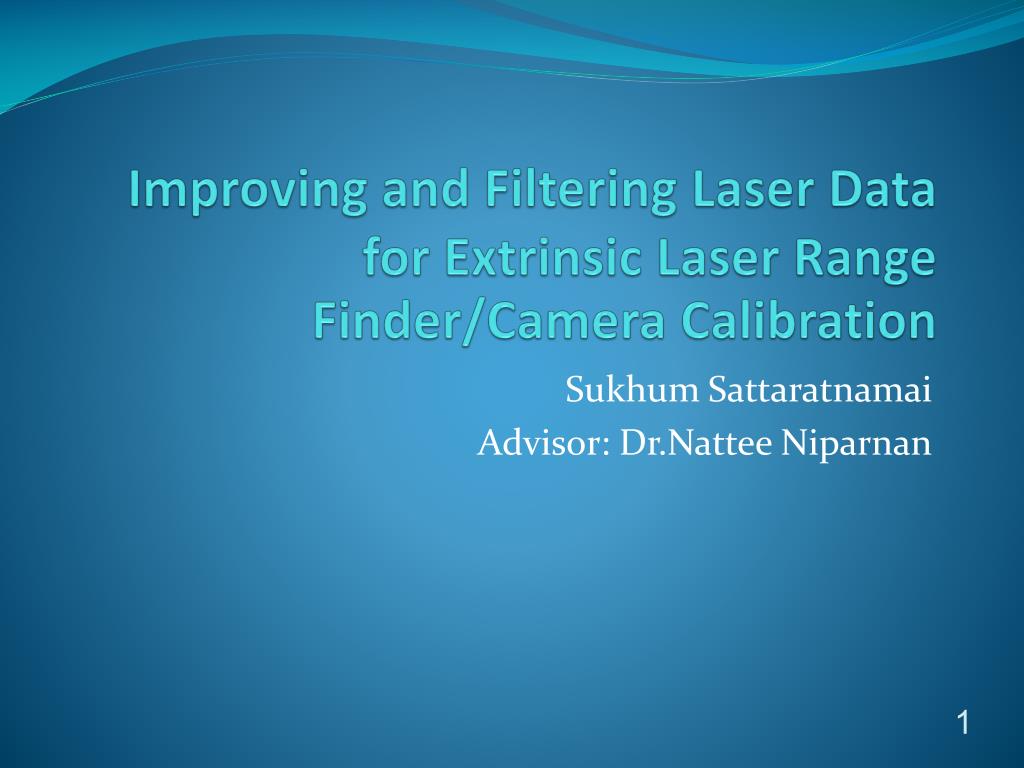 Improving and Filtering Laser Data for Extrinsic Laser Range Finder/Camera Calibration

Sukhum Sattaratnamai
Advisor: Dr.Nattee Niparnan

1